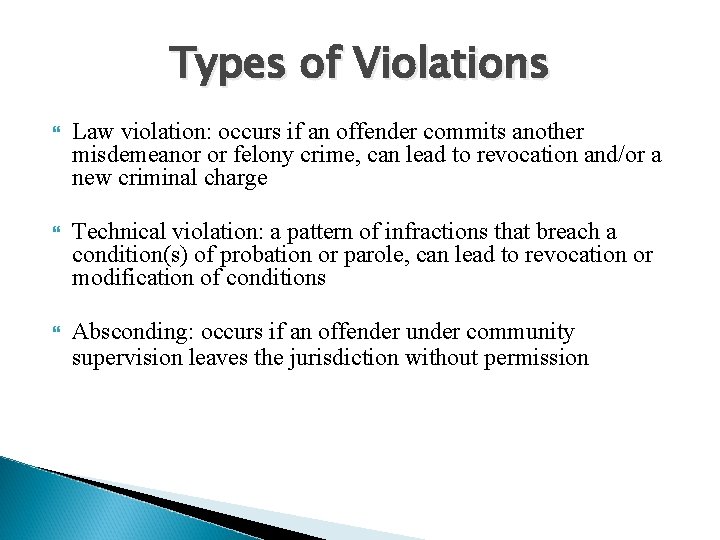 Types of Violations

Law violation: occurs if an offender commits another misdemeanor or felony crime, can lead to revocation and/or a new criminal charge

Technical violation: a pattern of infractions that breach a condition(s) of probation or parole, can lead to revocation or modification of conditions

Absconding: occurs if an offender under community supervision leaves the jurisdiction without permission